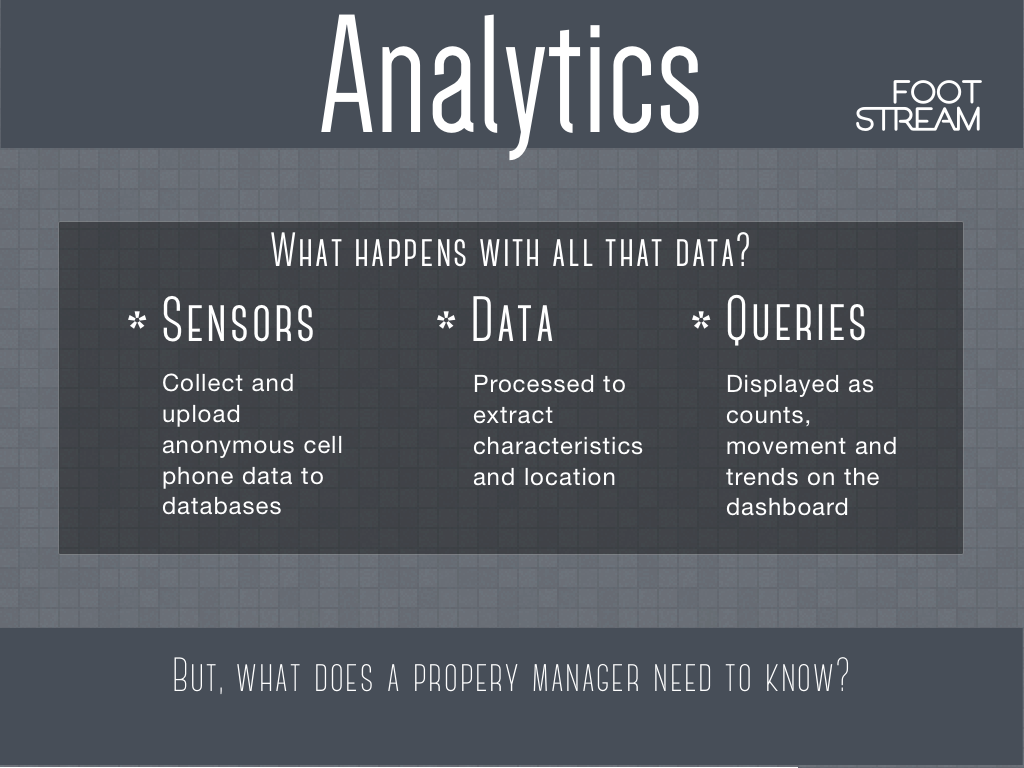 Analytics

FOOT STREAM

What happens with all that data?

* Sensors

Collect and upload anonymous cell phone data to databases

* Data

Processed to extract characteristics and location

* Queries

Displayed as counts, movement and trends on the dashboard

But, what does a propery manager need to know?